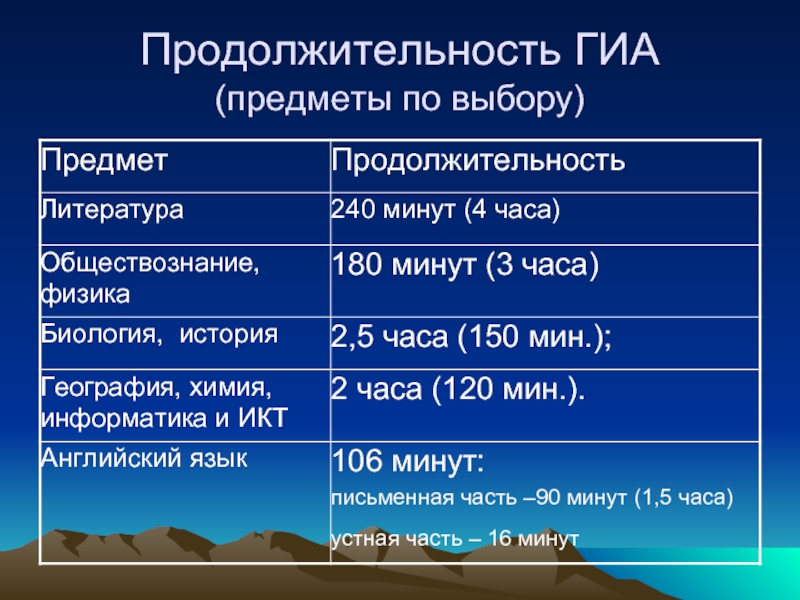 Продолжительность ГИА
(предметы по выбору)

| Предмет | Продолжительность |
|---|---|
| Литература | 240 минут (4 часа) |
| Обществознание, физика | 180 минут (3 часа) |
| Биология, история | 2,5 часа (150 мин.); |
| География, химия, информатика и ИКТ | 2 часа (120 мин.). |
| Английский язык | 106 минут: письменная часть –90 минут (1,5 часа) устная часть – 16 минут |